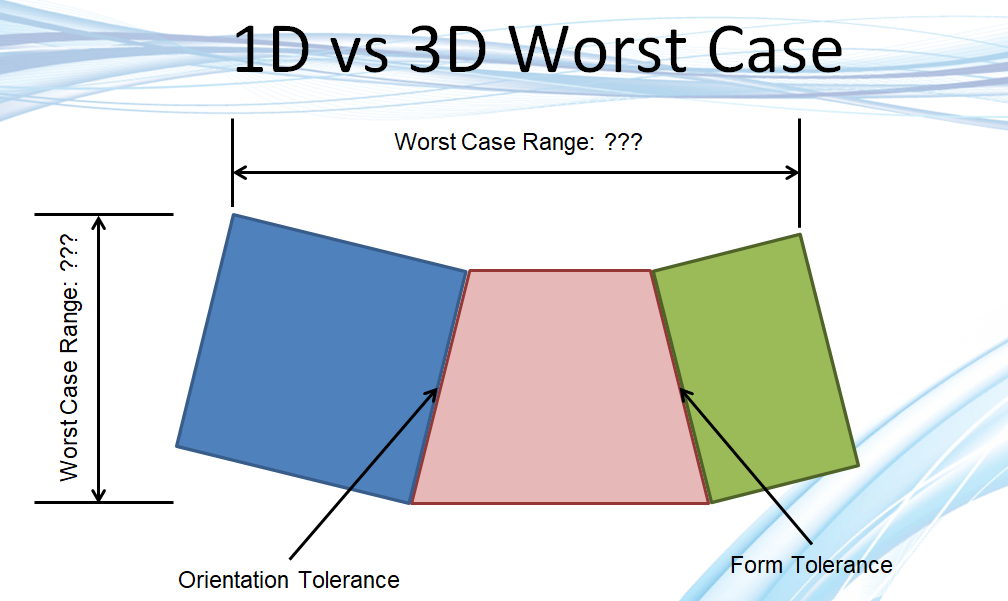 1D vs 3D Worst Case

Worst Case Range: ???

Worst Case Range: ???

Orientation Tolerance

Form Tolerance